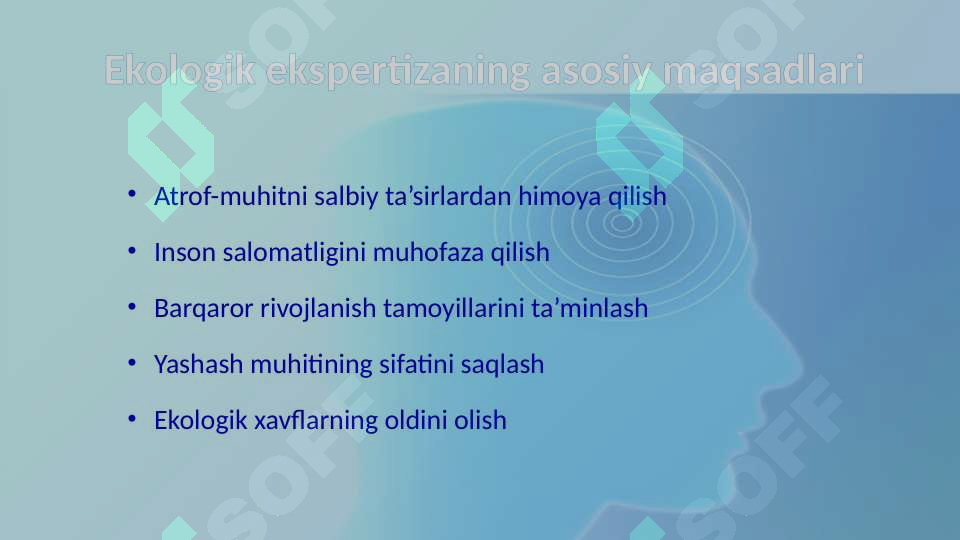 Ekologik ekspertizaning asosiy maqsadlari

• Atrof-muhitni salbiy ta’sirlardan himoya qilish
• Inson salomatligini muhofaza qilish
• Barqaror rivojlanish tamoyillarini ta’minlash
• Yashash muhitining sifatini saqlash
• Ekologik xavflarning oldini olish

SOFF SOFF SOFF SOFF